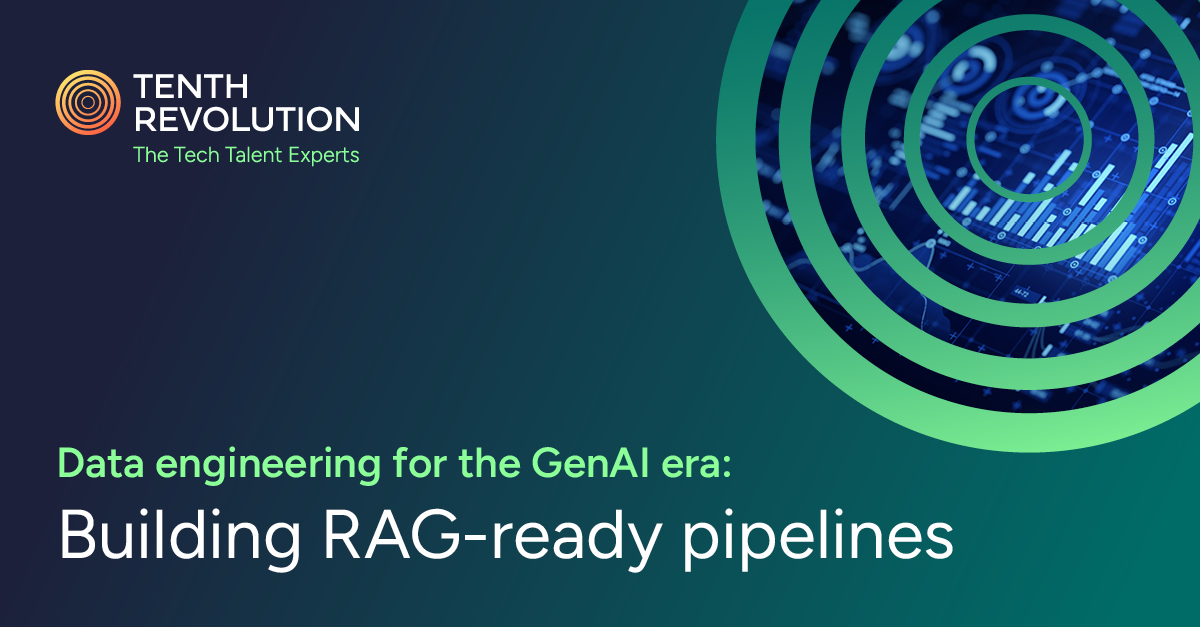 TENTH REVOLUTION
The Tech Talent Experts

Data engineering for the GenAI era:
Building RAG-ready pipelines